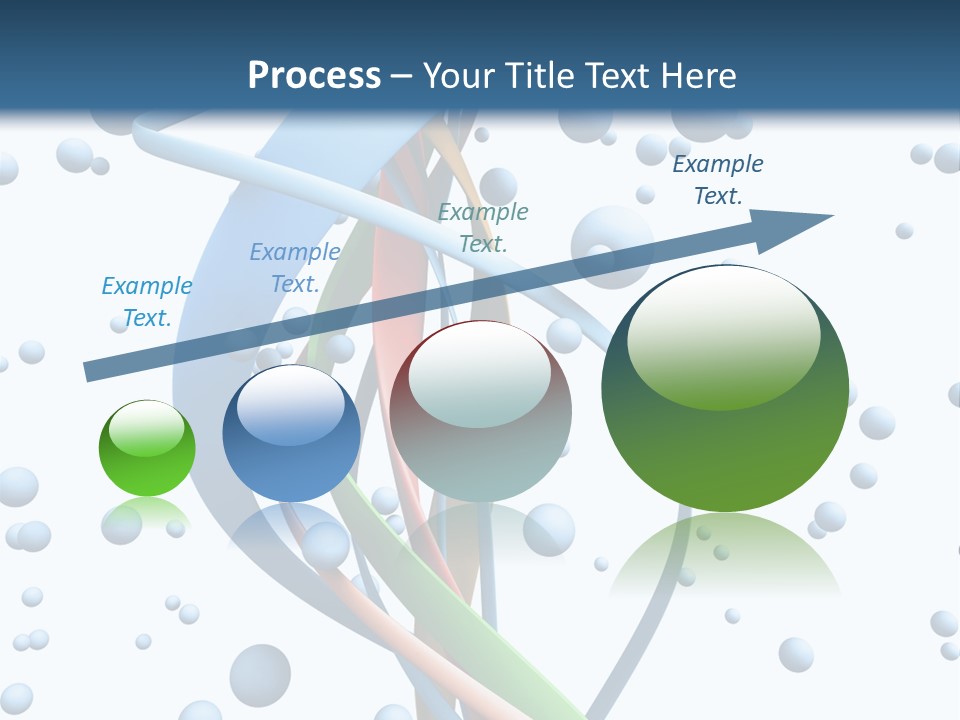 Process – Your Title Text Here

Example Text.

Example Text.

Example Text.

Example Text.